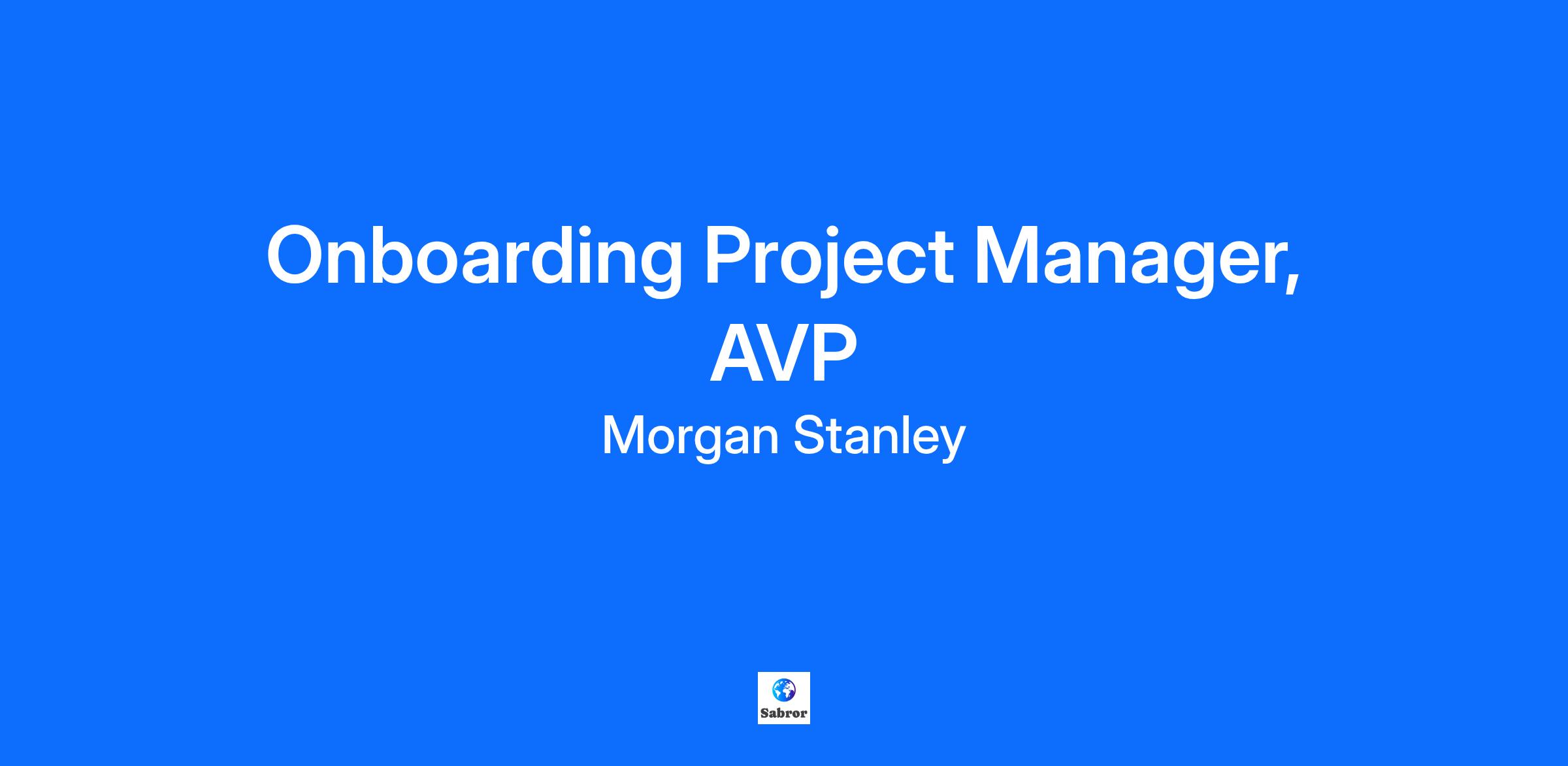 Onboarding Project Manager, AVP

Morgan Stanley

Sabror